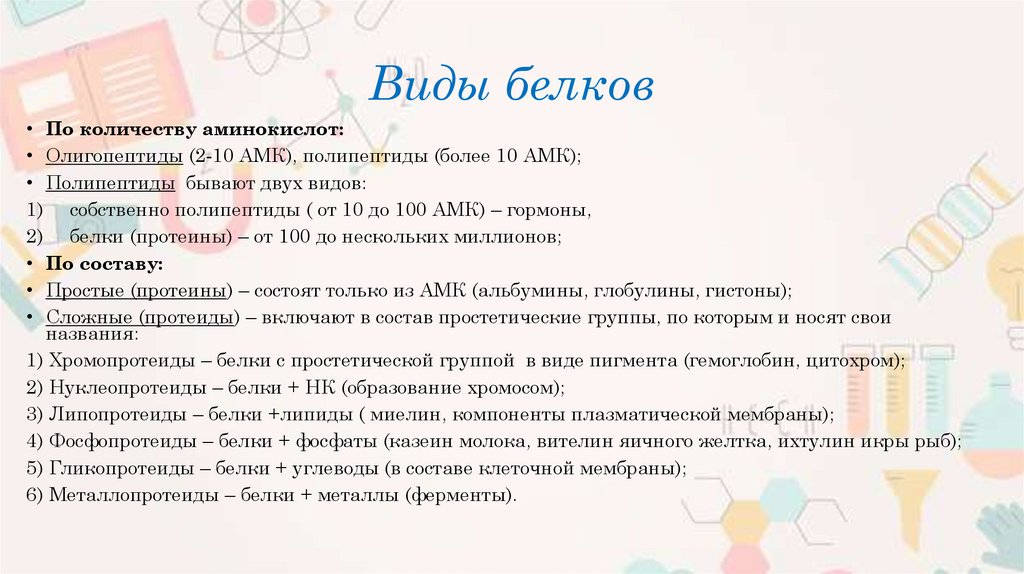 Виды белков

• По количеству аминокислот:
• Олигопептиды (2-10 АМК), полипептиды (более 10 АМК);
• Полипептиды бывают двух видов:
1) собственно полипептиды ( от 10 до 100 АМК) – гормоны,
2) белки (протеины) – от 100 до нескольких миллионов;
• По составу:
• Простые (протеины) – состоят только из АМК (альбумины, глобулины, гистоны);
• Сложные (протеиды) – включают в состав простетические группы, по которым и носят свои названия:
1) Хромопротеиды – белки с простетической группой в виде пигмента (гемоглобин, цитохром);
2) Нуклеопротеиды – белки + НК (образование хромосом);
3) Липопротеиды – белки +липиды ( миелин, компоненты плазматической мембраны);
4) Фосфопротеиды – белки + фосфаты (казеин молока, вителин яичного желтка, ихтулин икры рыб);
5) Гликопротеиды – белки + углеводы (в составе клеточной мембраны);
6) Металлопротеиды – белки + металлы (ферменты).